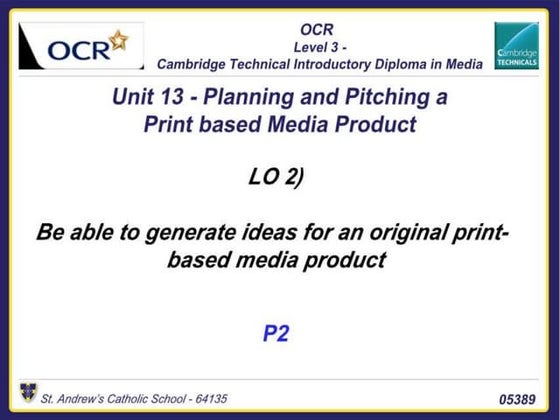 OCR

OCR
Level 3 -
Cambridge Technical Introductory Diploma in Media

Cambridge TECHNICALS

Unit 13 - Planning and Pitching a Print based Media Product

LO 2)

Be able to generate ideas for an original print-based media product

P2

St. Andrew's Catholic School - 64135

05389